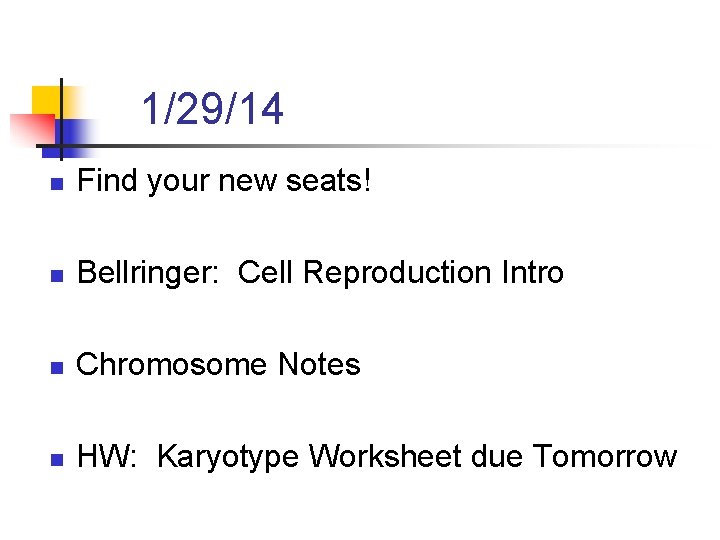 1/29/14

- Find your new seats!
- Bellringer: Cell Reproduction Intro
- Chromosome Notes
- HW: Karyotype Worksheet due Tomorrow